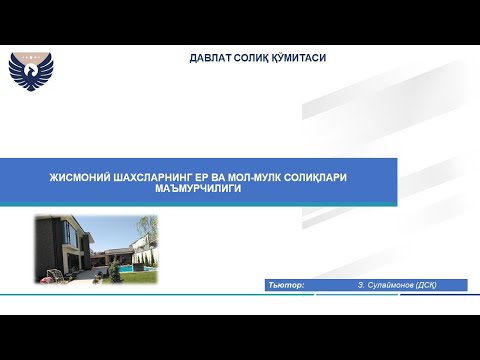 ДАВЛАТ СОЛИҚ ҚЎМИТАСИ

ЖИСМОНИЙ ШАХСЛАРНИНГ ЕР ВА МОЛ-МУЛК СОЛИҚЛАРИ МАЪМУРЧИЛИГИ

Тьютор: З. Сулаймонов (ДСҚ)